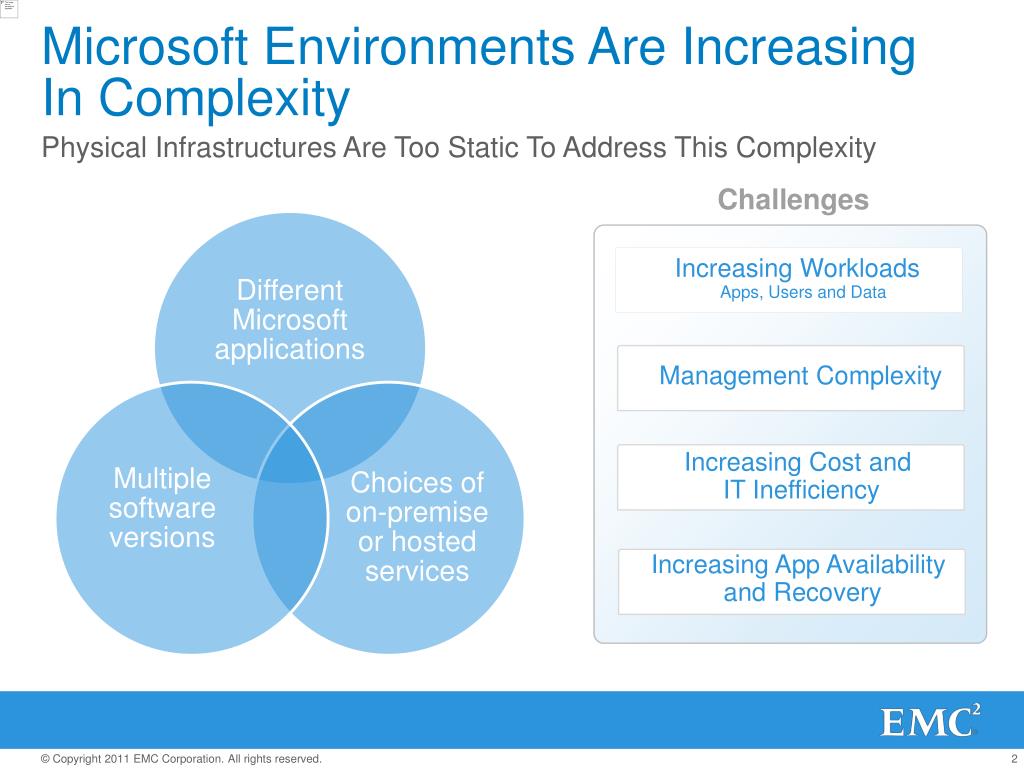 Microsoft Environments Are Increasing In Complexity

Physical Infrastructures Are Too Static To Address This Complexity

Different Microsoft applications

Multiple software versions

Choices of on-premise or hosted services

Challenges

Increasing Workloads
Apps, Users and Data

Management Complexity

Increasing Cost and IT Inefficiency

Increasing App Availability and Recovery

EMC$^2$

© Copyright 2011 EMC Corporation. All rights reserved.

2